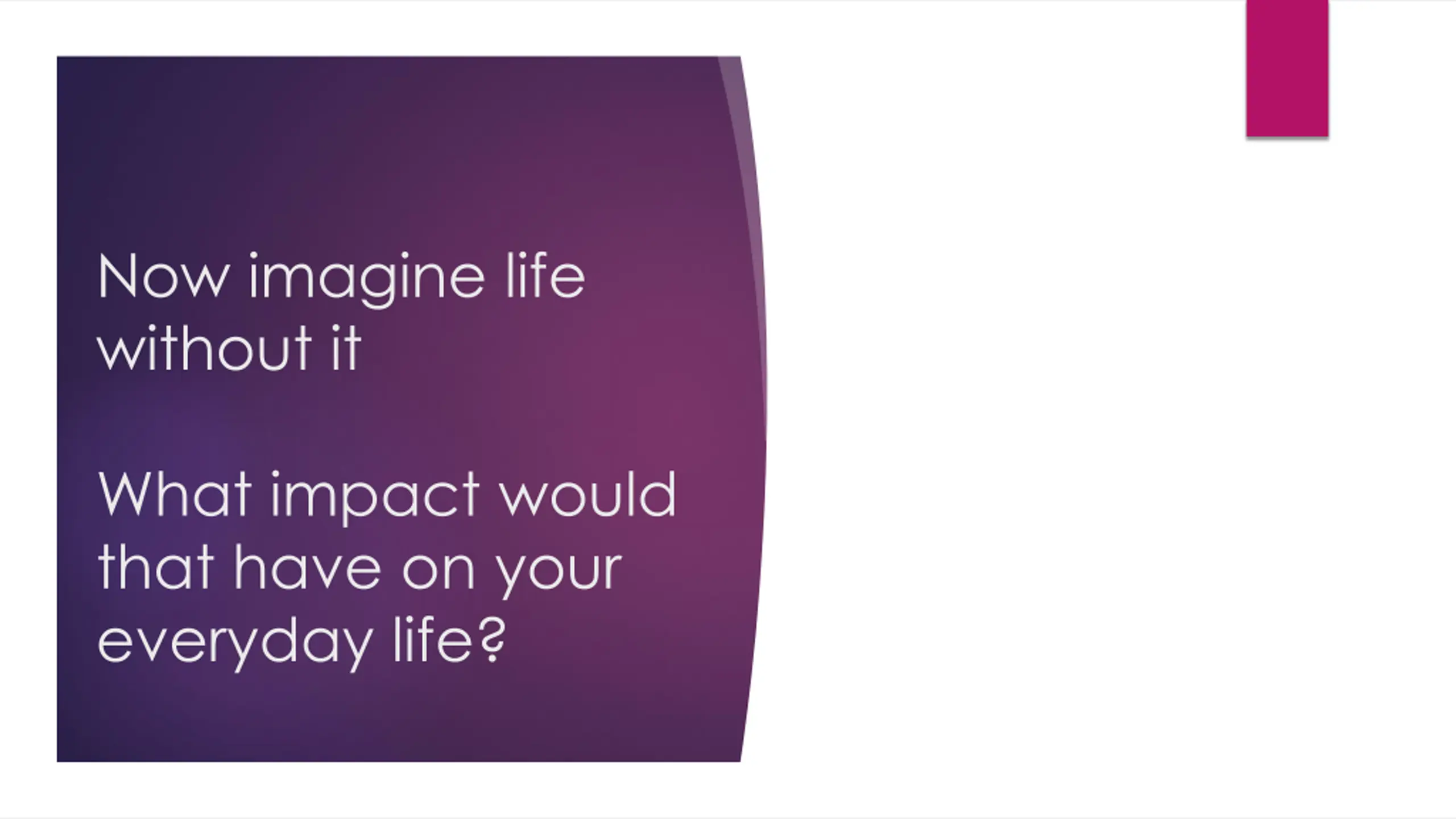 Now imagine life without it

What impact would that have on your everyday life?